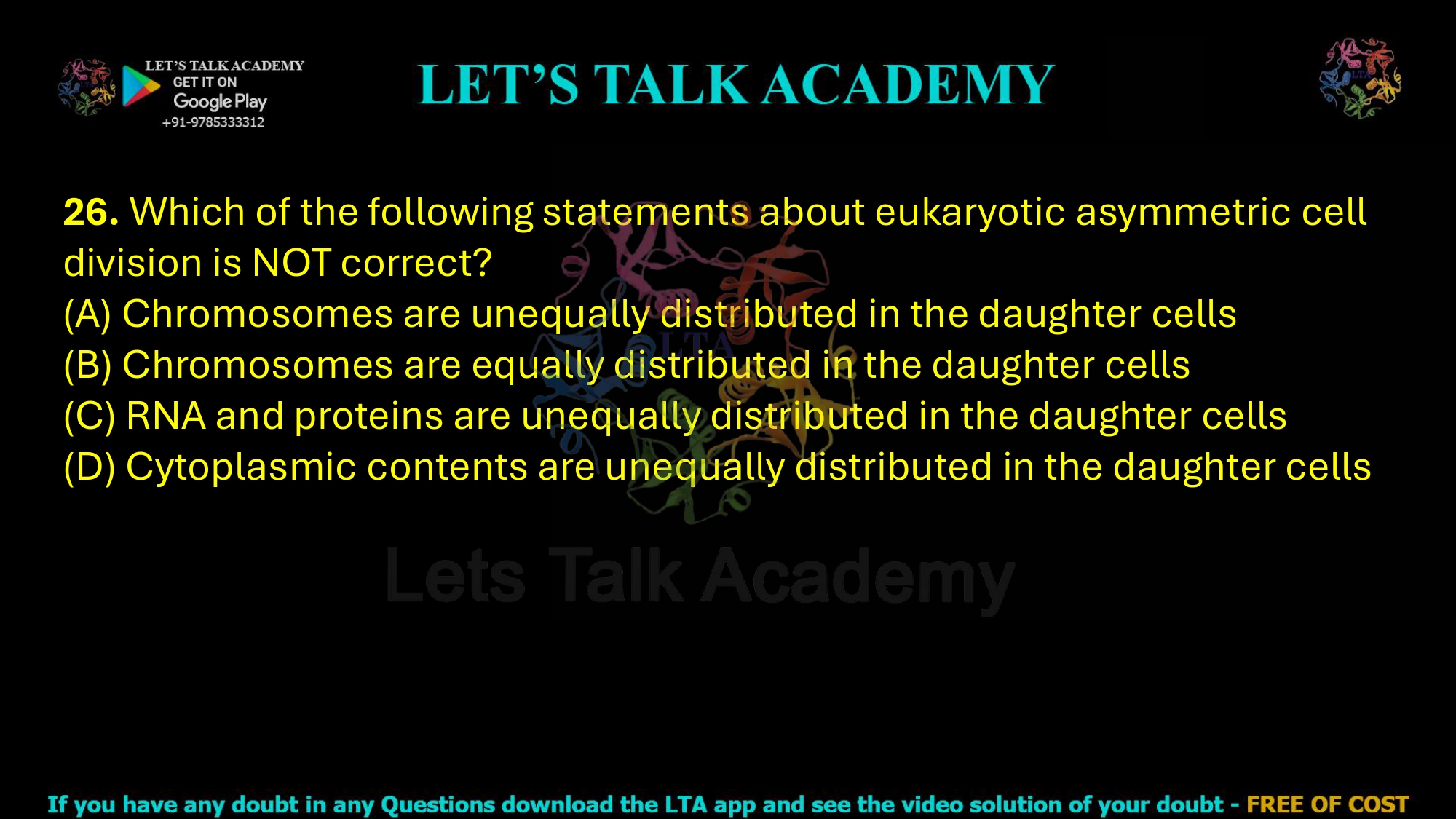 LET'S TALK ACADEMY
GET IT ON
Google Play
+91-9785333312

LET'S TALK ACADEMY

LTA

26. Which of the following statements about eukaryotic asymmetric cell division is NOT correct?
(A) Chromosomes are unequally distributed in the daughter cells
(B) Chromosomes are equally distributed in the daughter cells
(C) RNA and proteins are unequally distributed in the daughter cells
(D) Cytoplasmic contents are unequally distributed in the daughter cells

LTA

Lets Talk Academy

If you have any doubt in any Questions download the LTA app and see the video solution of your doubt - FREE OF COST